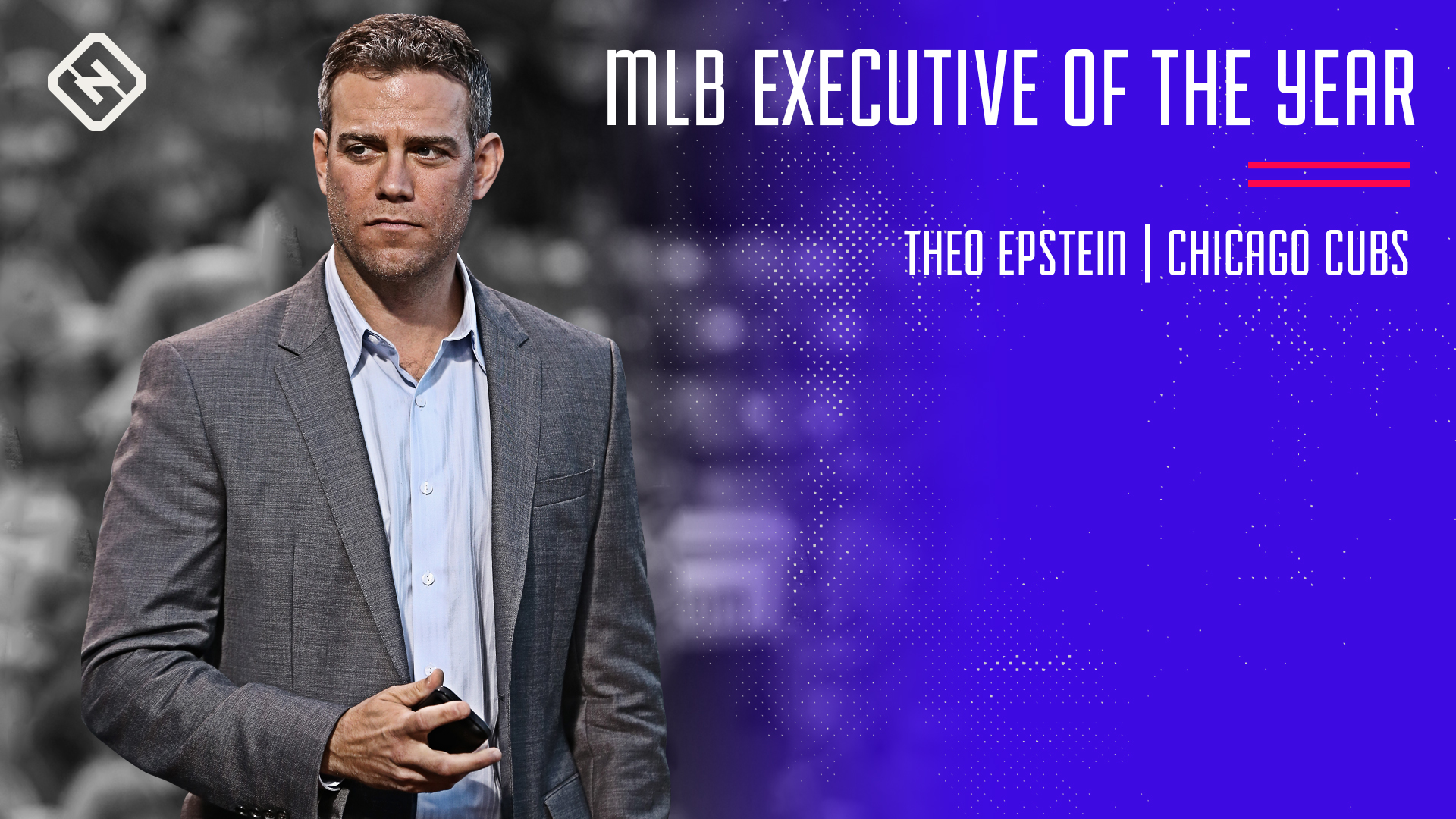 MLB EXECUTIVE OF THE YEAR

THEO EPSTEIN | CHICAGO CUBS